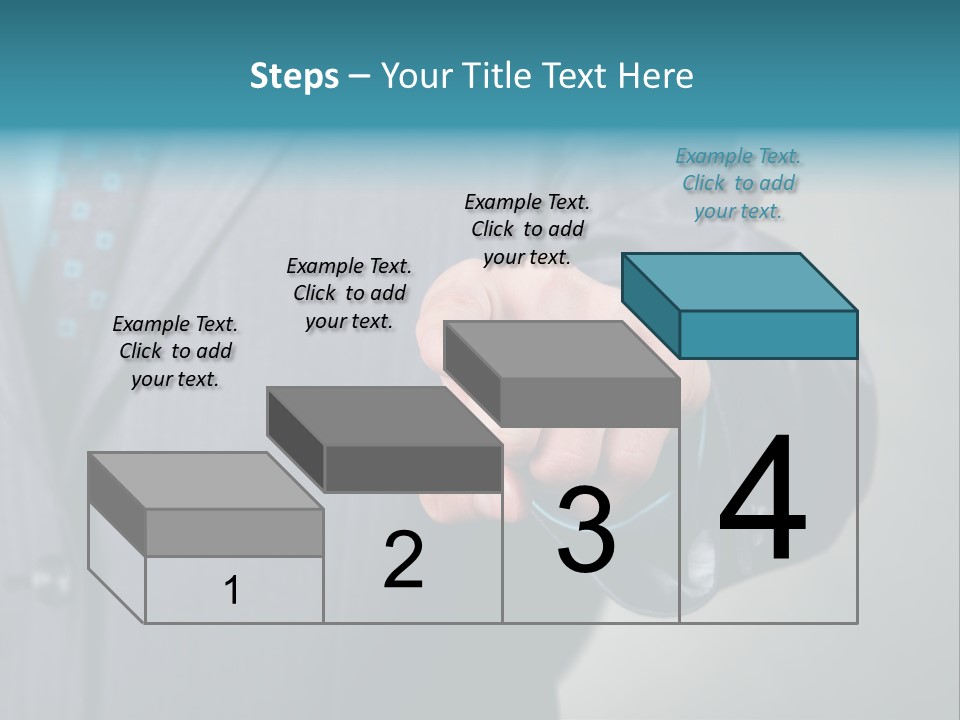 Steps – Your Title Text Here

Example Text. Click to add your text.

Example Text. Click to add your text.

Example Text. Click to add your text.

Example Text. Click to add your text.

1

2

3

4